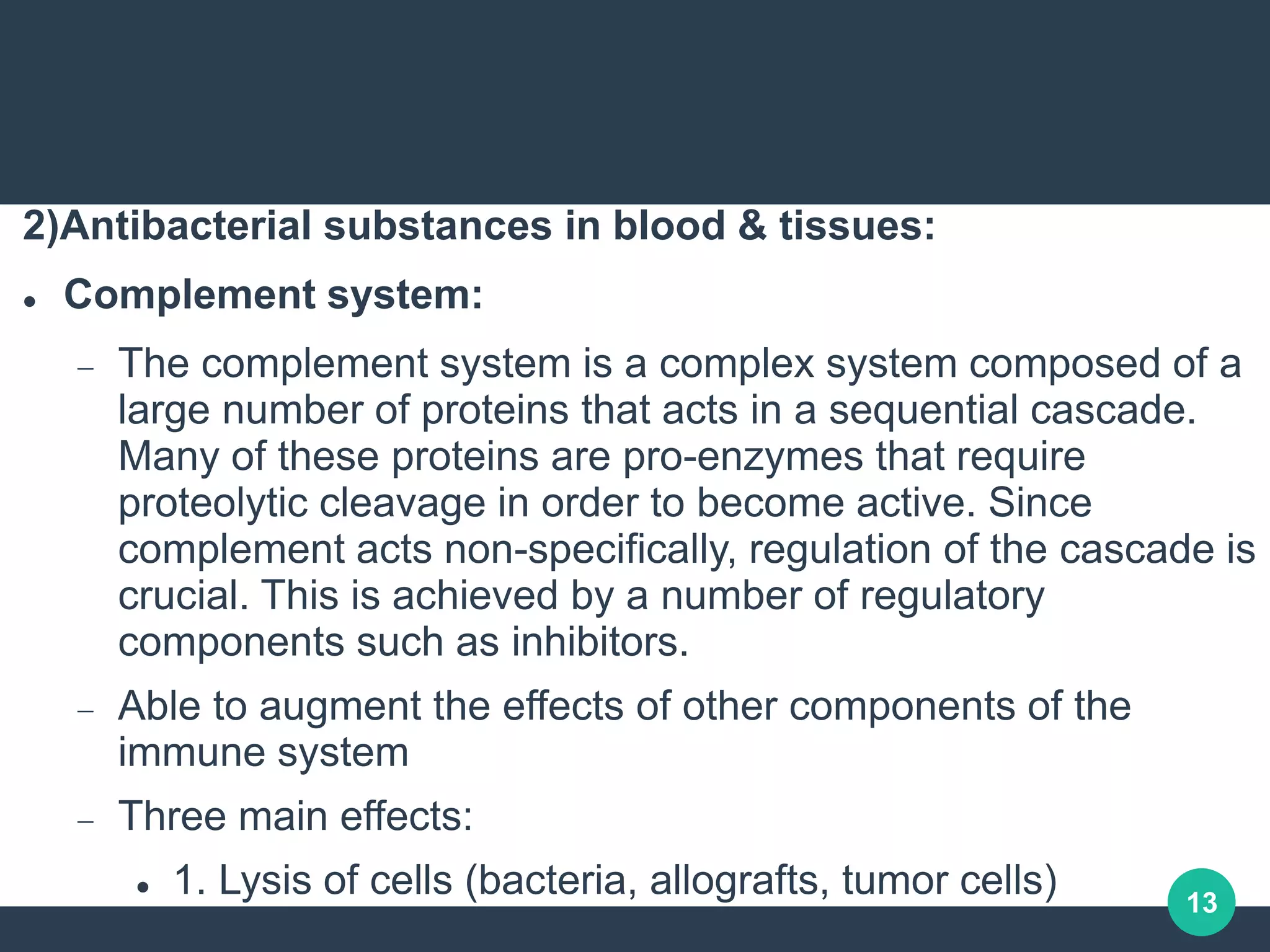 2)Antibacterial substances in blood & tissues:

• Complement system:

– The complement system is a complex system composed of a large number of proteins that acts in a sequential cascade. Many of these proteins are pro-enzymes that require proteolytic cleavage in order to become active. Since complement acts non-specifically, regulation of the cascade is crucial. This is achieved by a number of regulatory components such as inhibitors.

– Able to augment the effects of other components of the immune system

– Three main effects:

• 1. Lysis of cells (bacteria, allografts, tumor cells)

13